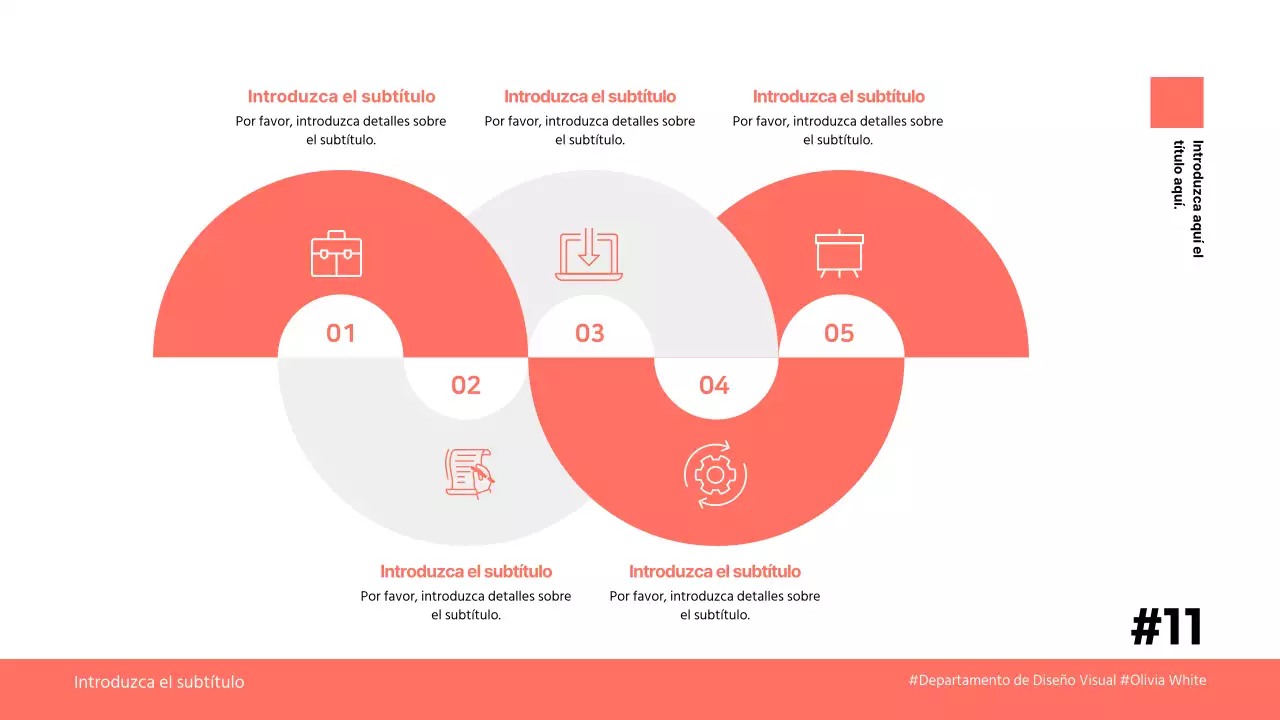 Introduzca el subtítulo
Por favor, introduzca detalles sobre el subtítulo.

Introduzca el subtítulo
Por favor, introduzca detalles sobre el subtítulo.

Introduzca el subtítulo
Por favor, introduzca detalles sobre el subtítulo.

Introduzca aquí el título aquí.

01

03

05

02

04

Introduzca el subtítulo
Por favor, introduzca detalles sobre el subtítulo.

Introduzca el subtítulo
Por favor, introduzca detalles sobre el subtítulo.

#11

Introduzca el subtítulo

#Departamento de Diseño Visual #Olivia White